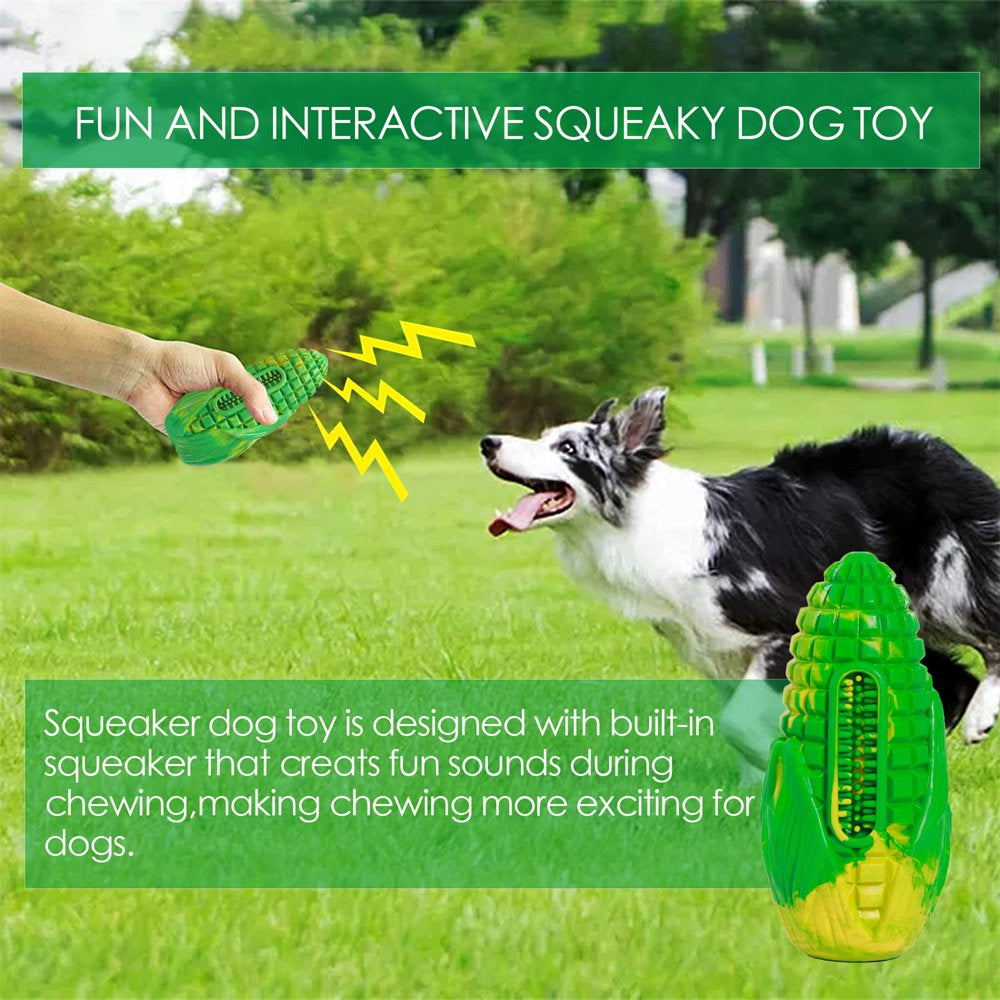 FUN AND INTERACTIVE SQUEAKY DOG TOY

Squeaker dog toy is designed with built-in squeaker that creats fun sounds during chewing,making chewing more exciting for dogs.